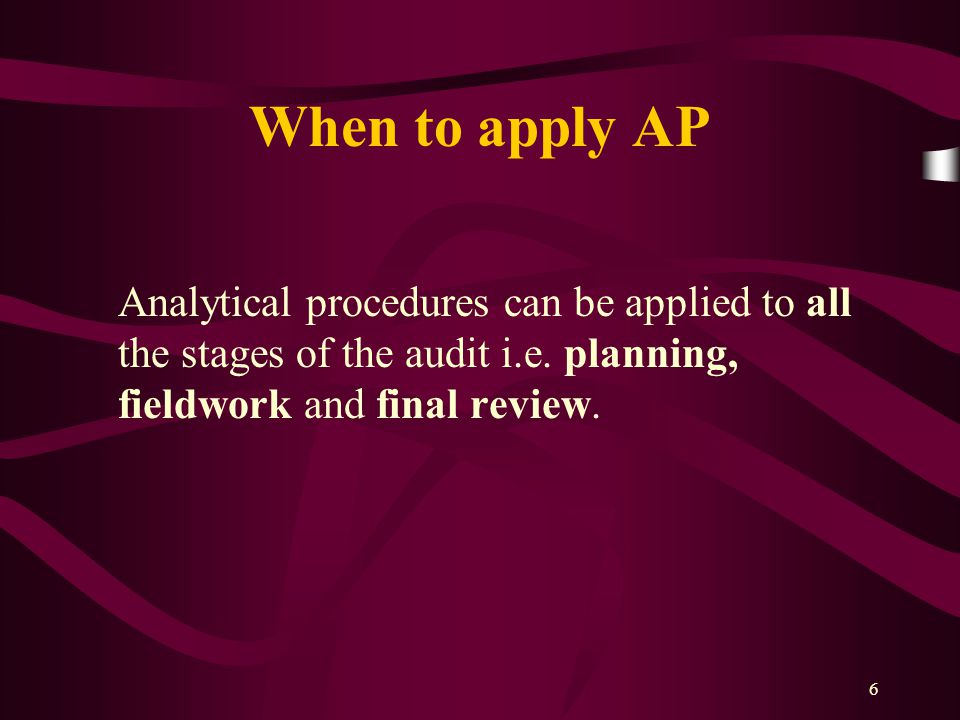 When to apply AP

Analytical procedures can be applied to all the stages of the audit i.e. planning, fieldwork and final review.

6